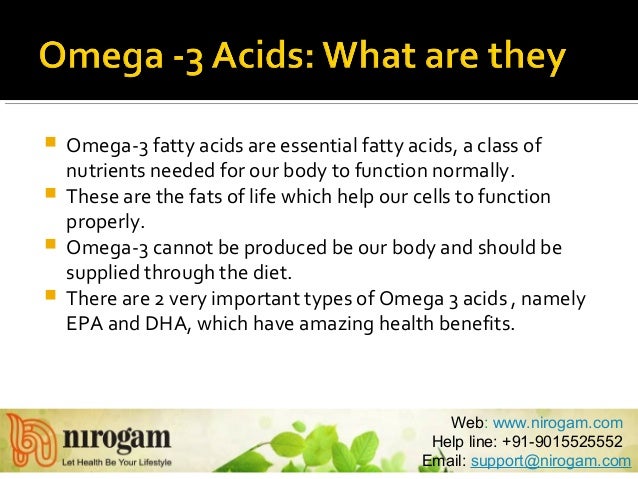 Omega -3 Acids: What are they

- Omega-3 fatty acids are essential fatty acids, a class of nutrients needed for our body to function normally.
- These are the fats of life which help our cells to function properly.
- Omega-3 cannot be produced be our body and should be supplied through the diet.
- There are 2 very important types of Omega 3 acids , namely EPA and DHA, which have amazing health benefits.

nirogam
Let Health Be Your Lifestyle

Web: www.nirogam.com
Help line: +91-9015525552
Email: support@nirogam.com